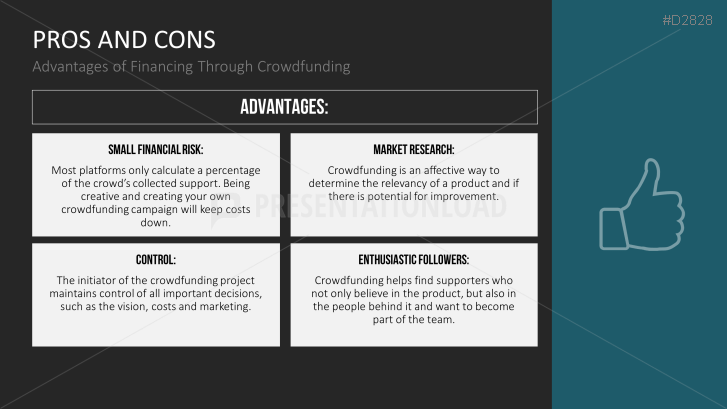 #D2828

PROS AND CONS

Advantages of Financing Through Crowdfunding

ADVANTAGES:

SMALL FINANCIAL RISK:

Most platforms only calculate a percentage of the crowd's collected support. Being creative and creating your own crowdfunding campaign will keep costs down.

MARKET RESEARCH:

Crowdfunding is an affective way to determine the relevancy of a product and if there is potential for improvement.

PRESENTATIONLOAD

CONTROL:

The initiator of the crowdfunding project maintains control of all important decisions, such as the vision, costs and marketing.

ENTHUSIASTIC FOLLOWERS:

Crowdfunding helps find supporters who not only believe in the product, but also in the people behind it and want to become part of the team.